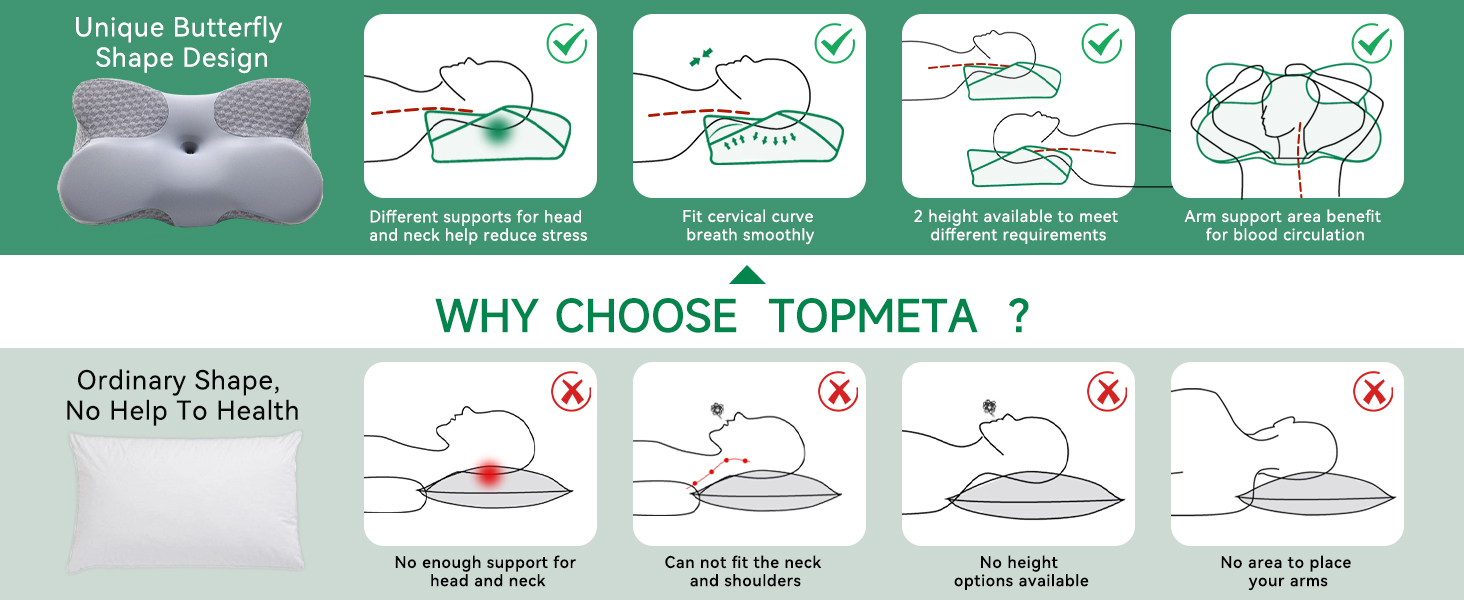 Unique Butterfly Shape Design

Different supports for head and neck help reduce stress

Fit cervical curve breath smoothly

2 height available to meet different requirements

Arm support area benefit for blood circulation

WHY CHOOSE TOPMETA ?

Ordinary Shape, No Help To Health

No enough support for head and neck

Can not fit the neck and shoulders

No height options available

No area to place your arms